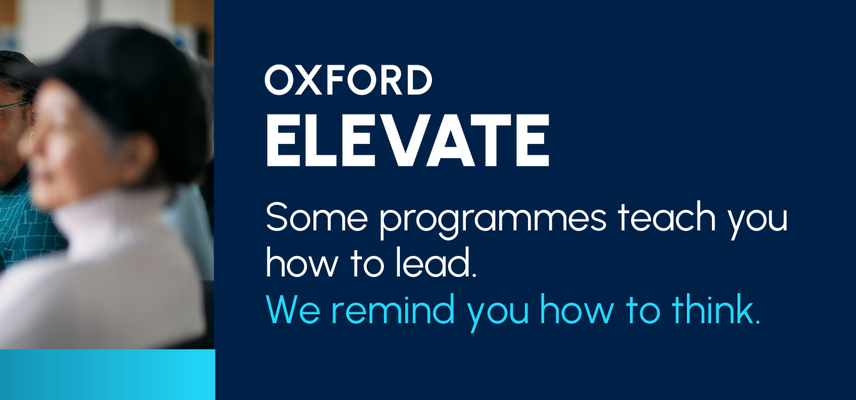 OXFORD
ELEVATE

Some programmes teach you how to lead.
We remind you how to think.